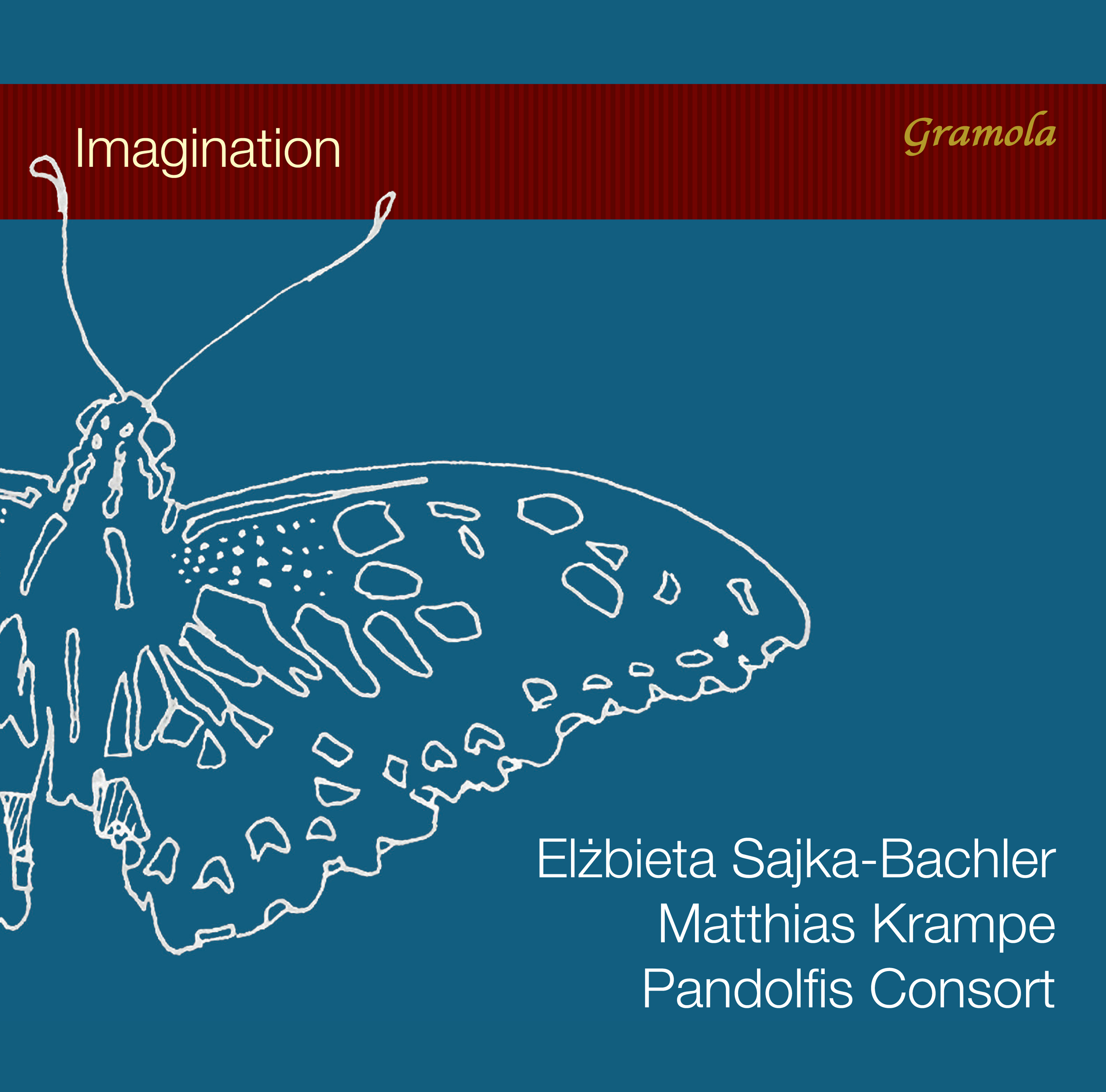 Imagination

Gramola

Elżbieta Sajka-Bachler
Matthias Krampe
Pandolfis Consort